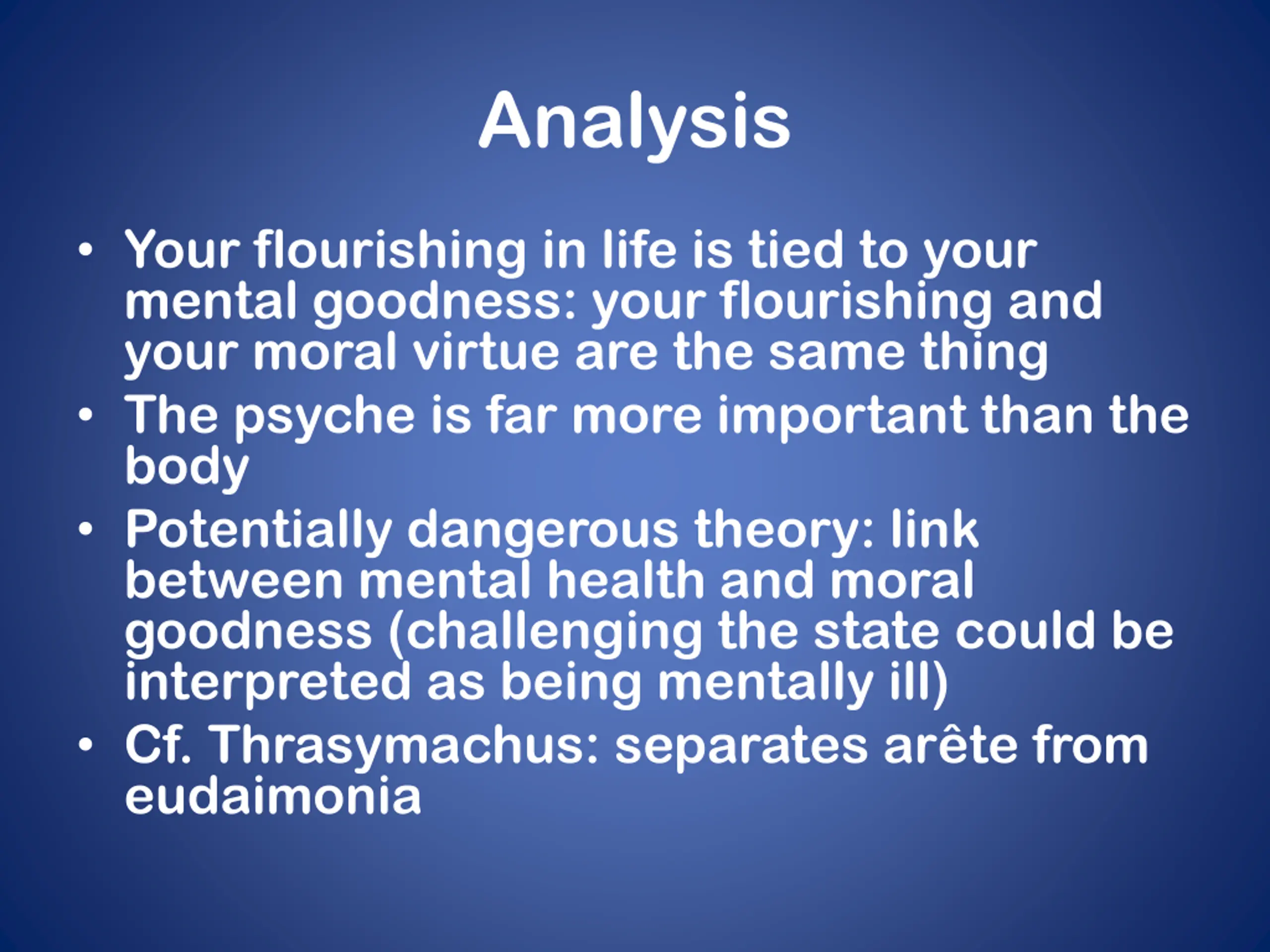 Analysis

• Your flourishing in life is tied to your mental goodness: your flourishing and your moral virtue are the same thing
• The psyche is far more important than the body
• Potentially dangerous theory: link between mental health and moral goodness (challenging the state could be interpreted as being mentally ill)
• Cf. Thrasymachus: separates arête from eudaimonia